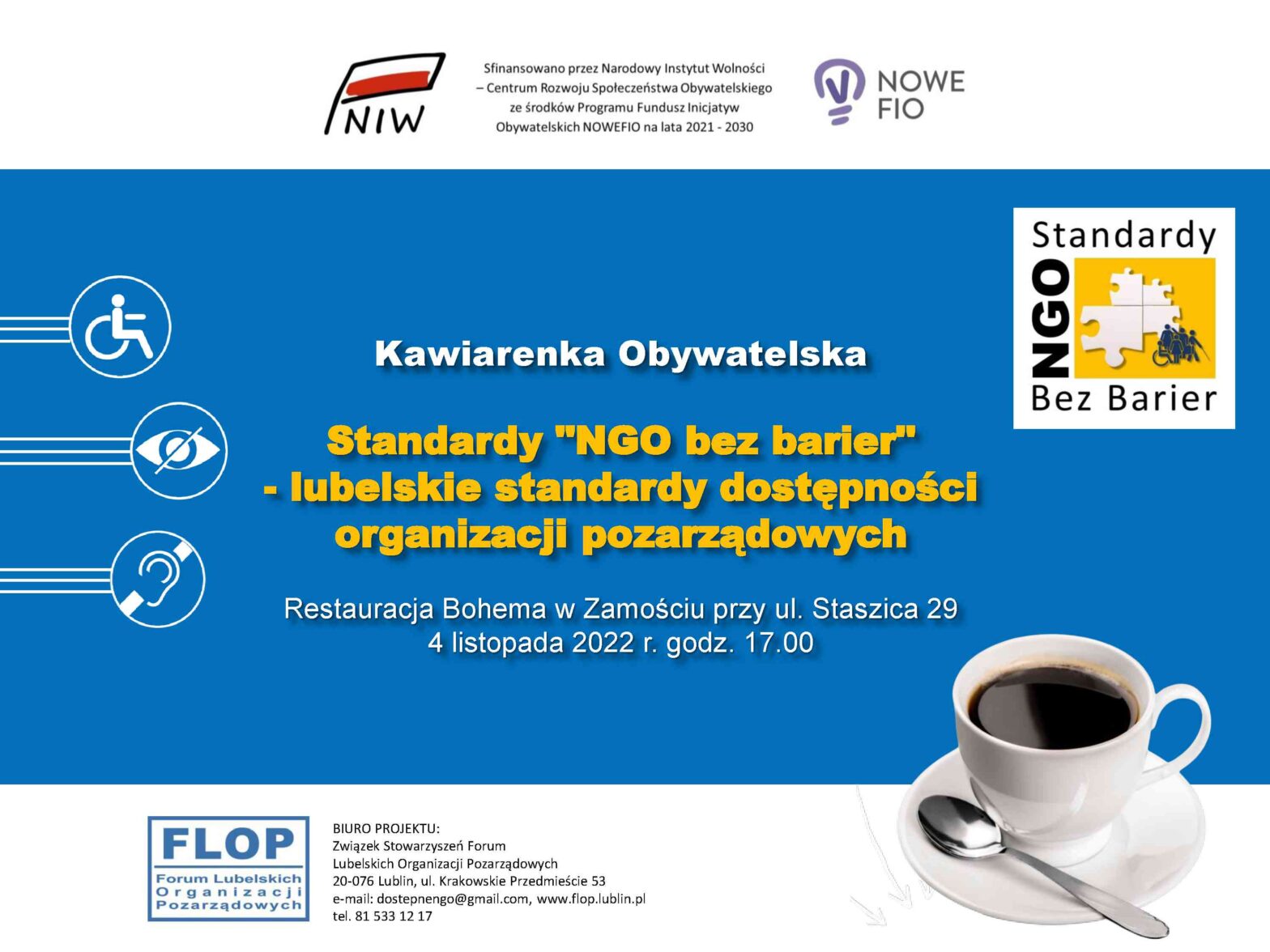 NIW

Sfinansowano przez Narodowy Instytut Wolności – Centrum Rozwoju Społeczeństwa Obywatelskiego ze środków Programu Fundusz Inicjatyw Obywatelskich NOWEFIO na lata 2021 - 2030

NOWE FIO

Standardy NGO Bez Barier

Kawiarenka Obywatelska

Standardy "NGO bez barier" - lubelskie standardy dostępności organizacji pozarządowych

Restauracja Bohema w Zamościu przy ul. Staszica 29
4 listopada 2022 r. godz. 17.00

FLOP
Forum Lubelskich Organizacji Pozarządowych

BIURO PROJEKTU:
Związek Stowarzyszeń Forum Lubelskich Organizacji Pozarządowych
20-076 Lublin, ul. Krakowskie Przedmieście 53
e-mail: dostepnengo@gmail.com, www.flop.lublin.pl
tel. 81 533 12 17